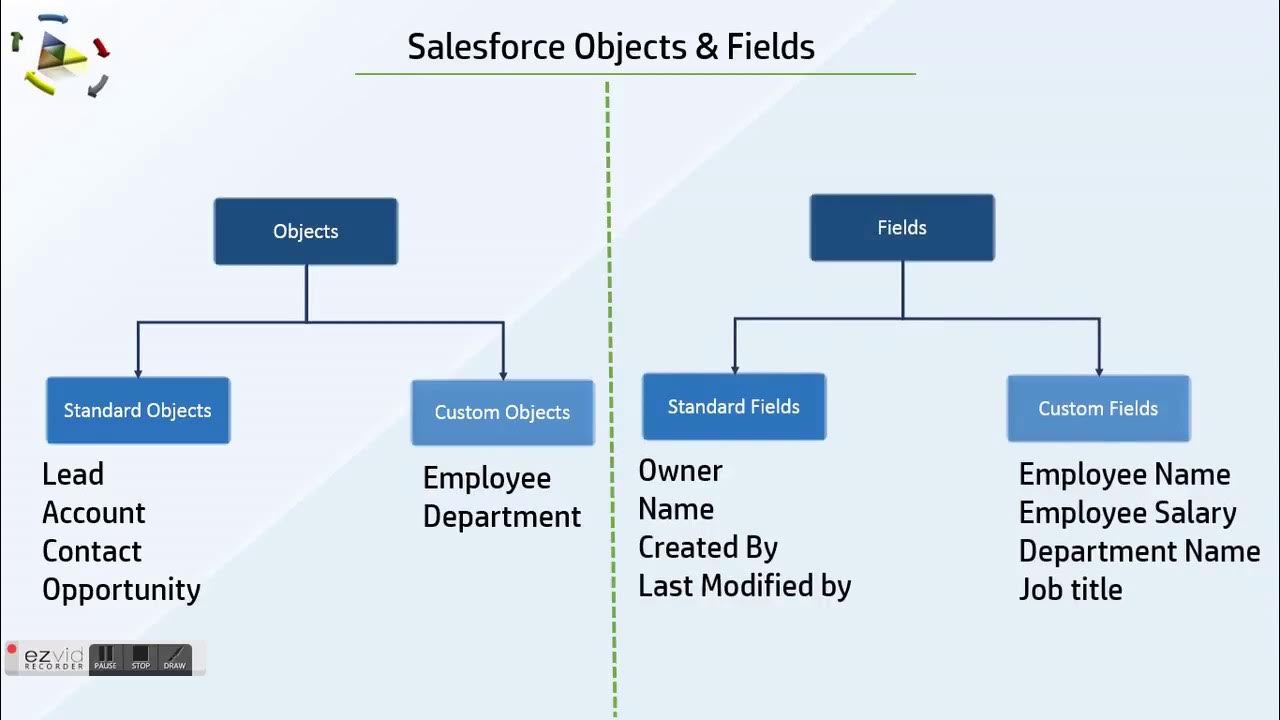 Salesforce Objects & Fields

Objects

Standard Objects

Custom Objects

Lead
Account
Contact
Opportunity

Employee
Department

Fields

Standard Fields

Custom Fields

Owner
Name
Created By
Last Modified by

Employee Name
Employee Salary
Department Name
Job title

ezvid RECORDER PAUSE STOP DRAW